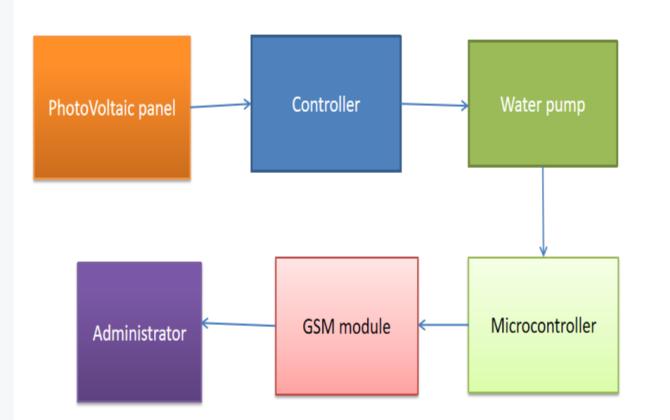 PhotoVoltaic panel

Controller

Water pump

Microcontroller

GSM module

Administrator